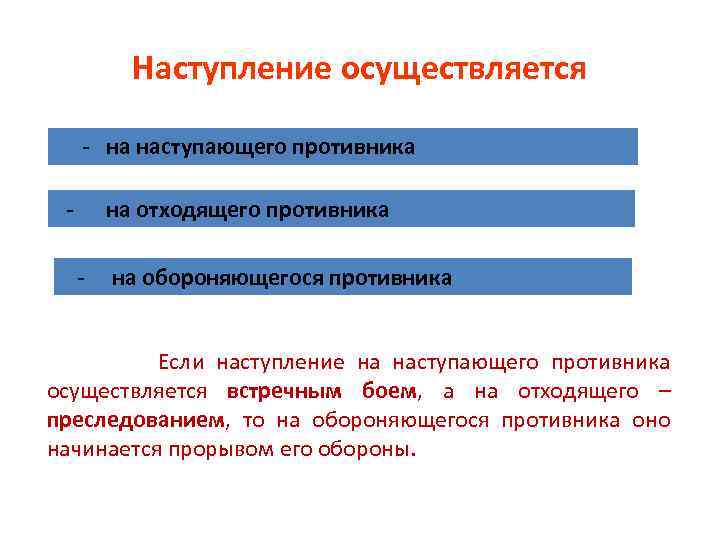 Наступление осуществляется

- на наступающего противника

- на отходящего противника

- на обороняющегося противника

Если наступление на наступающего противника осуществляется встречным боем, а на отходящего – преследованием, то на обороняющегося противника оно начинается прорывом его обороны.